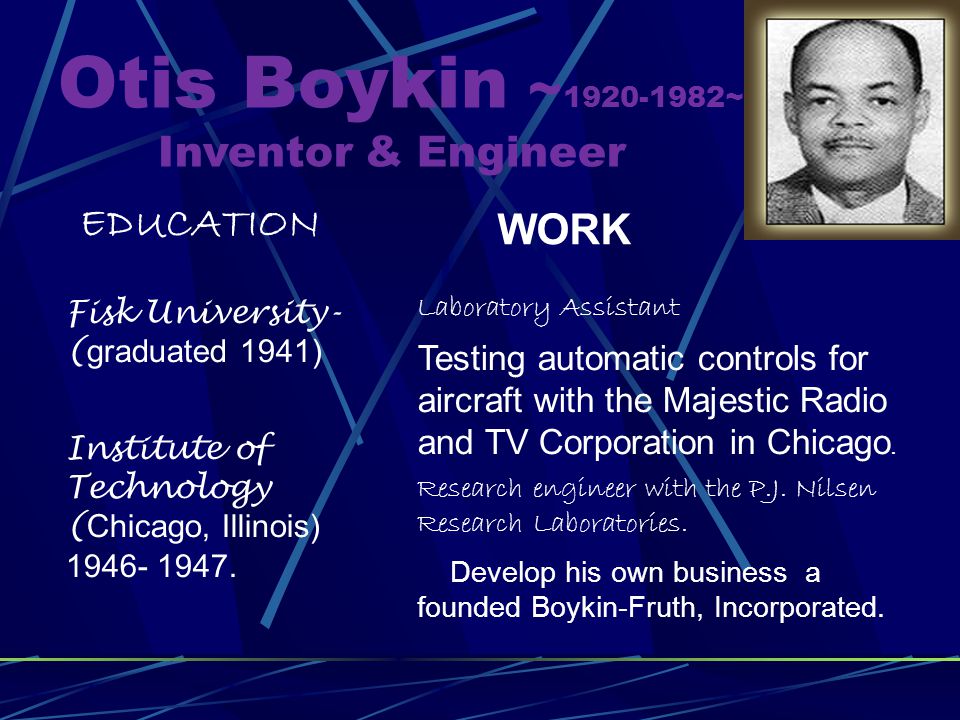 Otis Boykin ~1920-1982~
Inventor & Engineer

EDUCATION

Fisk University-
(graduated 1941)

Institute of Technology
(Chicago, Illinois)
1946- 1947.

WORK

Laboratory Assistant

Testing automatic controls for aircraft with the Majestic Radio and TV Corporation in Chicago.

Research engineer with the P.J. Nilsen Research Laboratories.

Develop his own business a founded Boykin-Fruth, Incorporated.